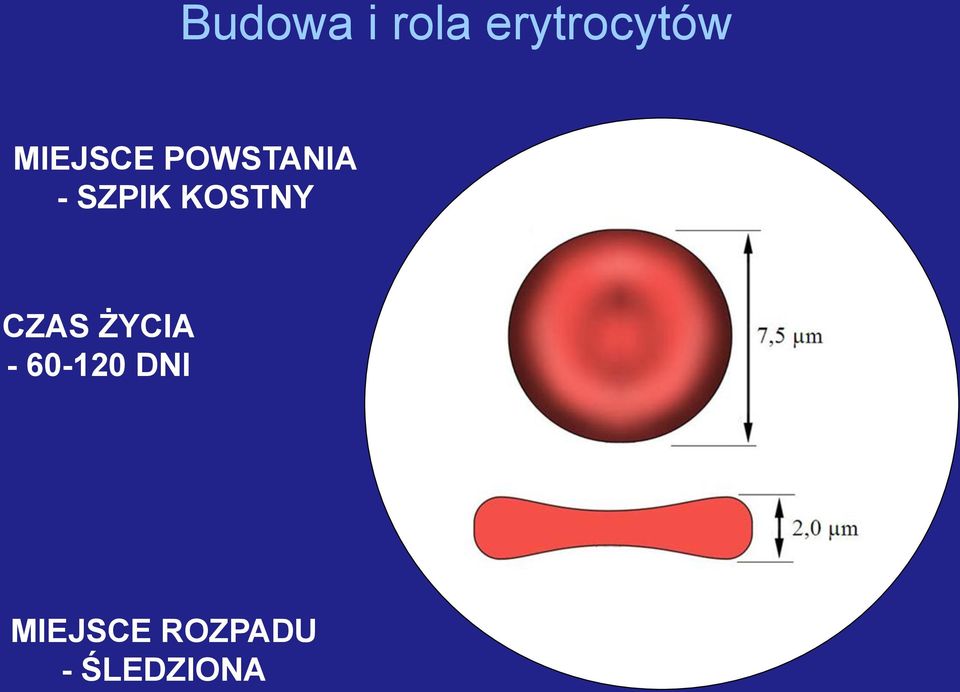 Budowa i rola erytrocytów

MIEJSCE POWSTANIA
- SZPIK KOSTNY

CZAS ŻYCIA
- 60-120 DNI

MIEJSCE ROZPADU
- ŚLEDZIONA

7,5 μm

2,0 μm